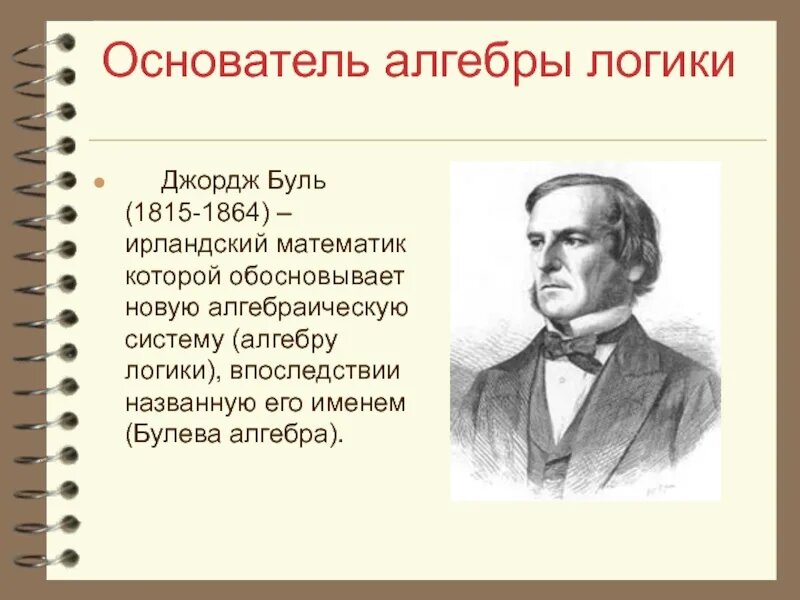 Основатель алгебры логики

Джордж Буль (1815-1864) – ирландский математик которой обосновывает новую алгебраическую систему (алгебру логики), впоследствии названную его именем (Булева алгебра).